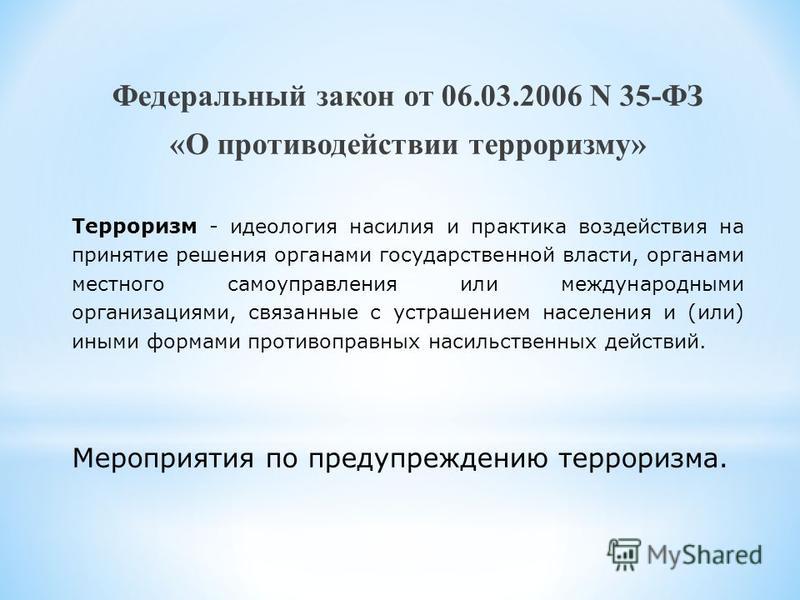 Федеральный закон от 06.03.2006 N 35-ФЗ
«О противодействии терроризму»

Терроризм - идеология насилия и практика воздействия на принятие решения органами государственной власти, органами местного самоуправления или международными организациями, связанные с устрашением населения и (или) иными формами противоправных насильственных действий.

Мероприятия по предупреждению терроризма.

MyShared